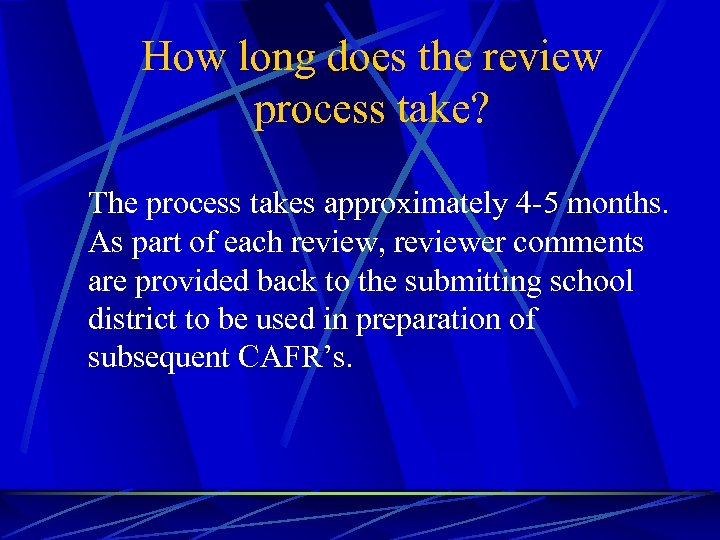 How long does the review process take?

The process takes approximately 4-5 months. As part of each review, reviewer comments are provided back to the submitting school district to be used in preparation of subsequent CAFR’s.